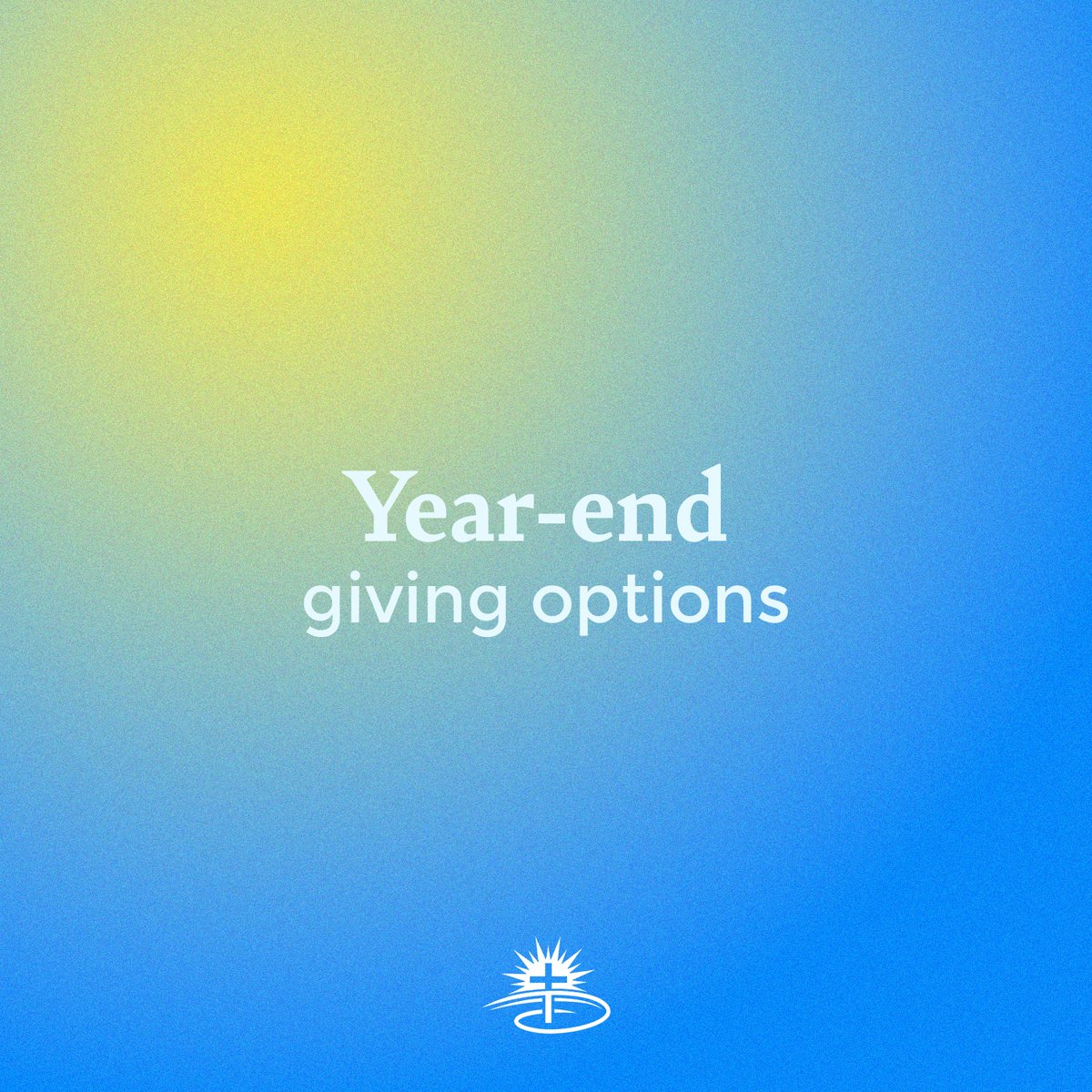 Year-end
giving options